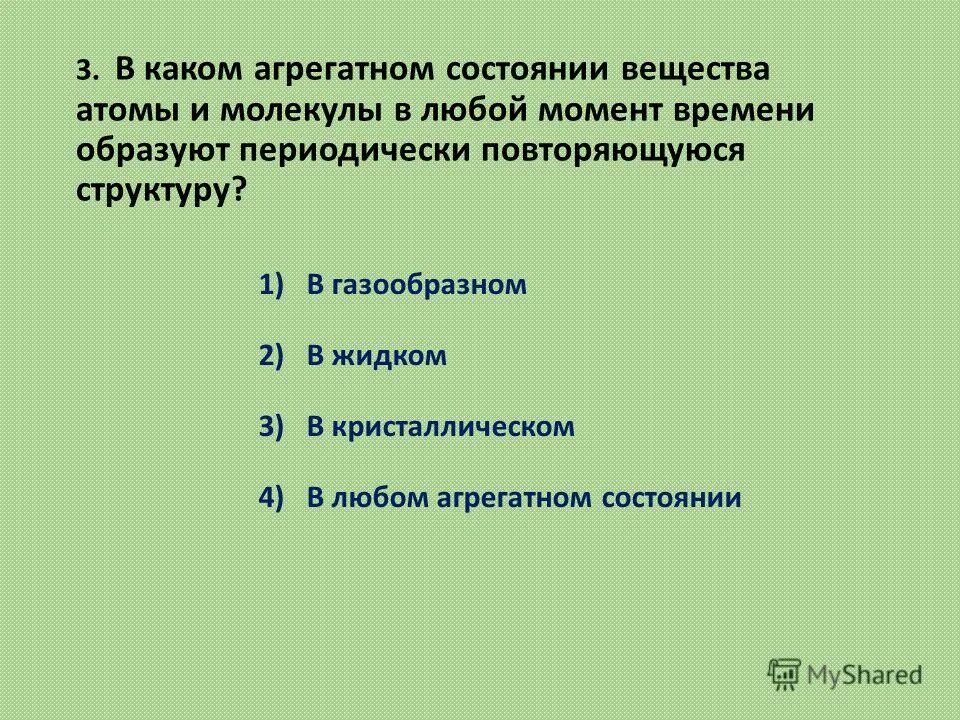 3. В каком агрегатном состоянии вещества атомы и молекулы в любой момент времени образуют периодически повторяющуюся структуру?

1) В газообразном

2) В жидком

3) В кристаллическом

4) В любом агрегатном состоянии

MyShared